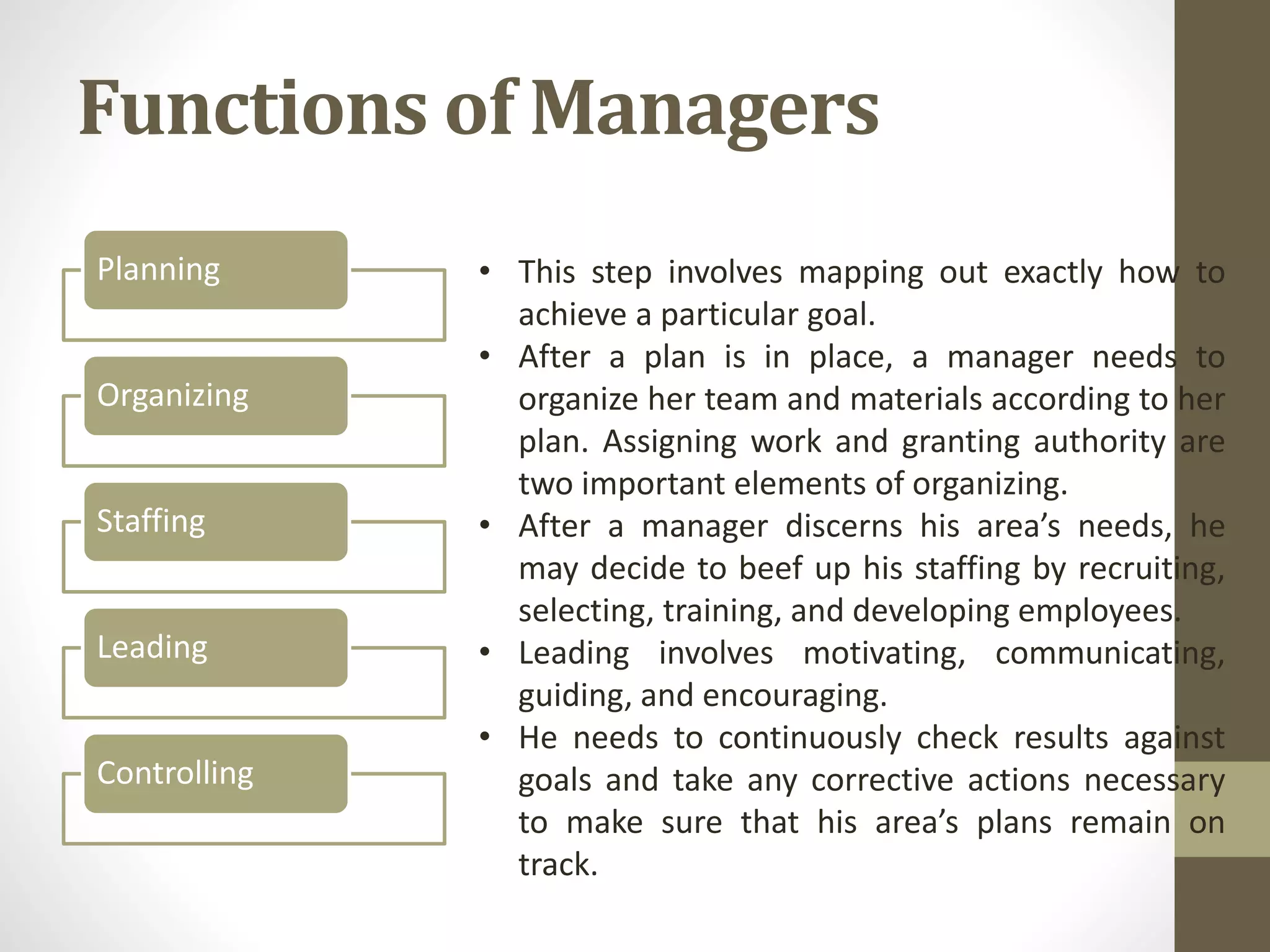 Functions of Managers

Planning

Organizing

Staffing

Leading

Controlling

• This step involves mapping out exactly how to achieve a particular goal.
• After a plan is in place, a manager needs to organize her team and materials according to her plan. Assigning work and granting authority are two important elements of organizing.
• After a manager discerns his area's needs, he may decide to beef up his staffing by recruiting, selecting, training, and developing employees.
• Leading involves motivating, communicating, guiding, and encouraging.
• He needs to continuously check results against goals and take any corrective actions necessary to make sure that his area's plans remain on track.